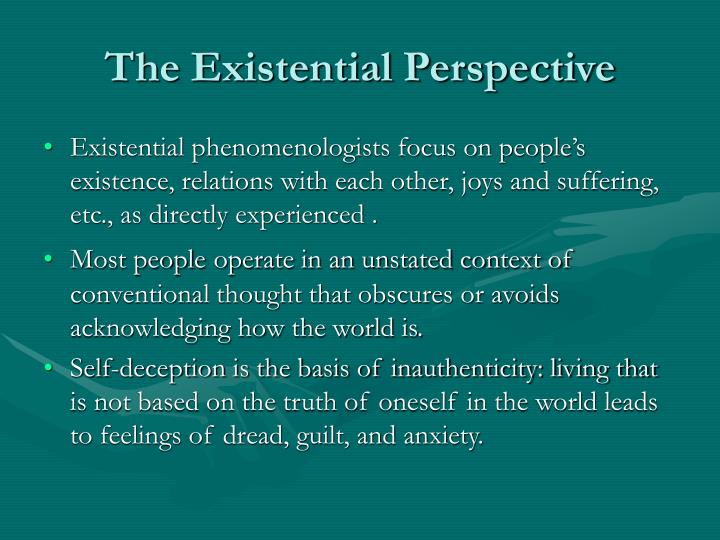 The Existential Perspective

• Existential phenomenologists focus on people's existence, relations with each other, joys and suffering, etc., as directly experienced .

• Most people operate in an unstated context of conventional thought that obscures or avoids acknowledging how the world is.

• Self-deception is the basis of inauthenticity: living that is not based on the truth of oneself in the world leads to feelings of dread, guilt, and anxiety.